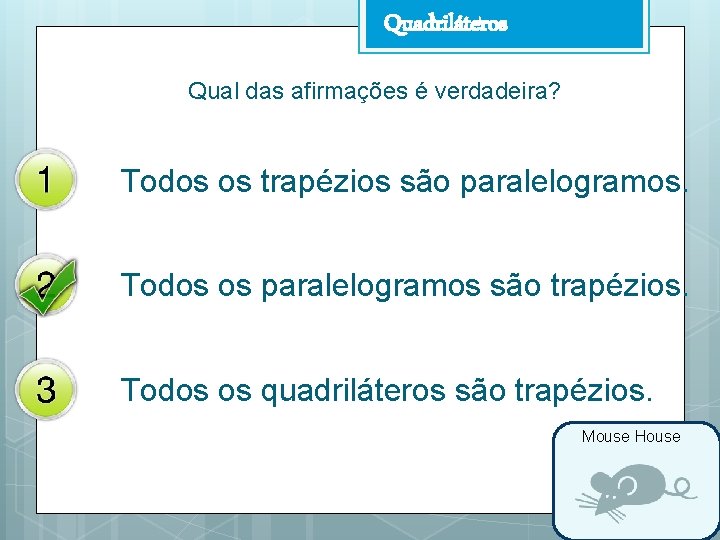 Quadriláteros

Qual das afirmações é verdadeira?

1 Todos os trapézios são paralelogramos.

2 Todos os paralelogramos são trapézios.

3 Todos os quadriláteros são trapézios.

Mouse House